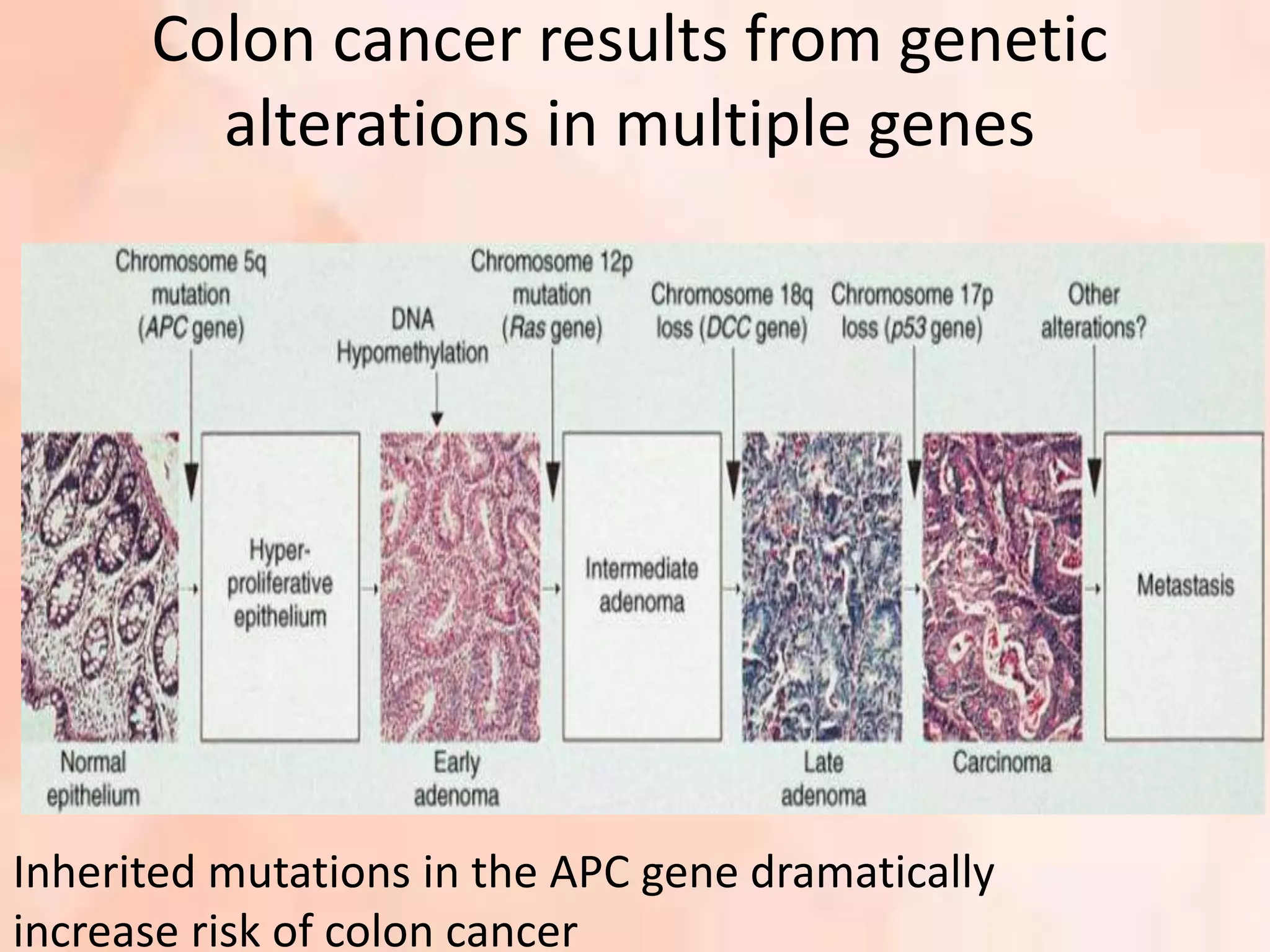 Colon cancer results from genetic alterations in multiple genes

Chromosome 5q mutation (APC gene)

DNA Hypomethylation

Chromosome 12p mutation (Ras gene)

Chromosome 18q loss (DCC gene)

Chromosome 17p loss (p53 gene)

Other alterations?

Hyper-proliferative epithelium

Intermediate adenoma

Metastasis

Normal epithelium

Early adenoma

Late adenoma

Carcinoma

Inherited mutations in the APC gene dramatically increase risk of colon cancer